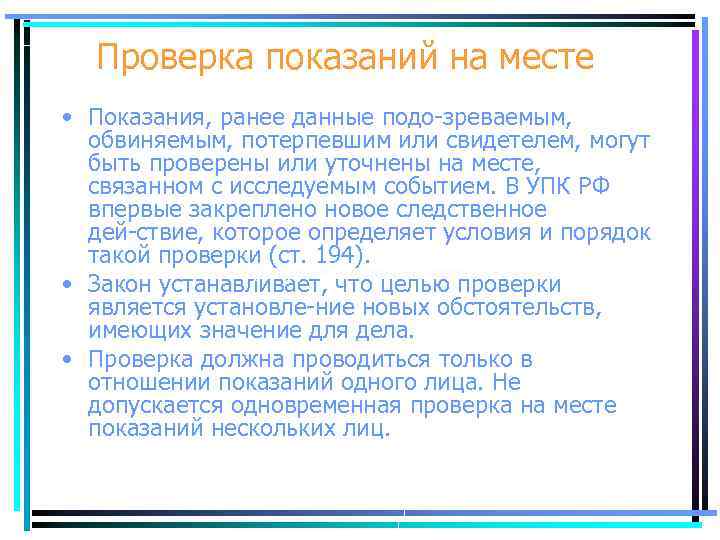 Проверка показаний на месте

• Показания, ранее данные подо-зреваемым, обвиняемым, потерпевшим или свидетелем, могут быть проверены или уточнены на месте, связанном с исследуемым событием. В УПК РФ впервые закреплено новое следственное дей-ствие, которое определяет условия и порядок такой проверки (ст. 194).

• Закон устанавливает, что целью проверки является установле-ние новых обстоятельств, имеющих значение для дела.

• Проверка должна проводиться только в отношении показаний одного лица. Не допускается одновременная проверка на месте показаний нескольких лиц.